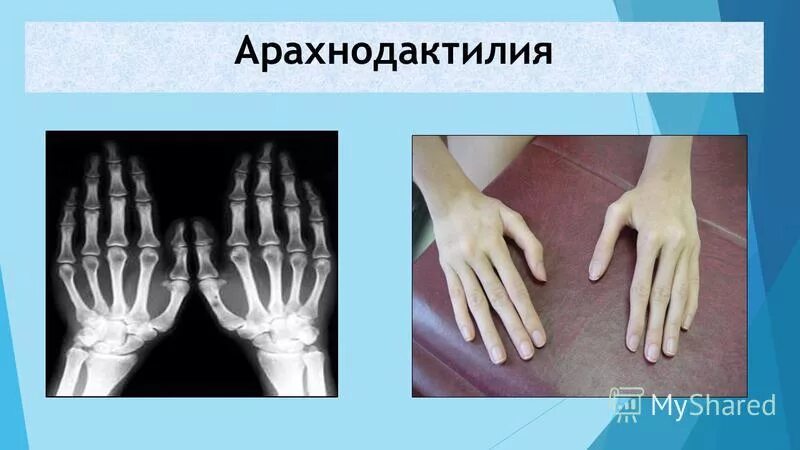 Арахнодактилия

MyShared